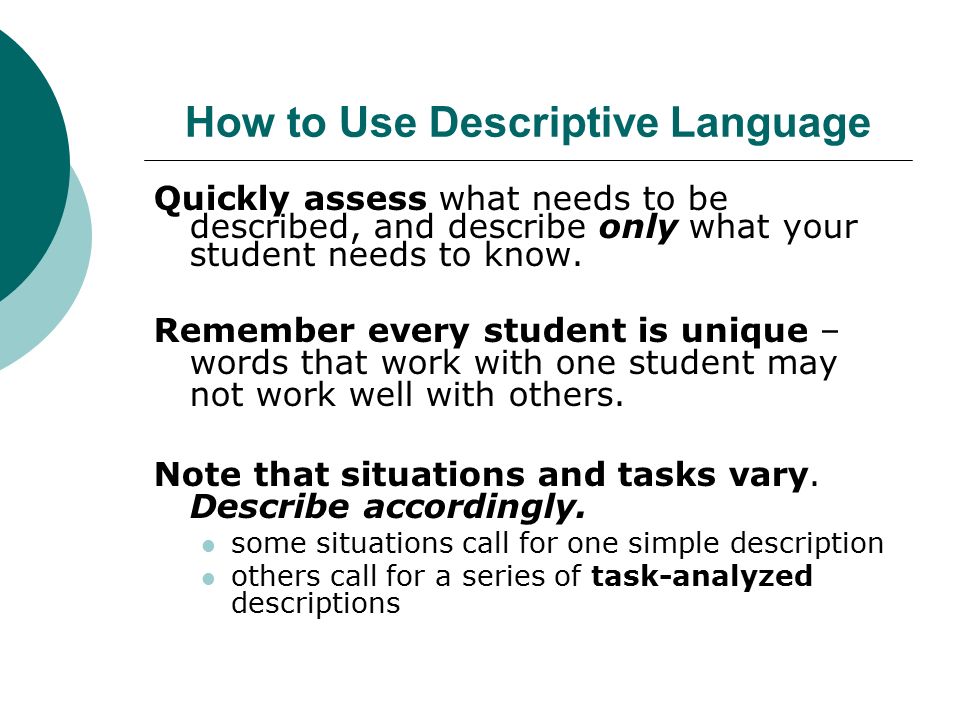 How to Use Descriptive Language

Quickly assess what needs to be described, and describe only what your student needs to know.

Remember every student is unique – words that work with one student may not work well with others.

Note that situations and tasks vary. Describe accordingly.

- some situations call for one simple description
- others call for a series of task-analyzed descriptions